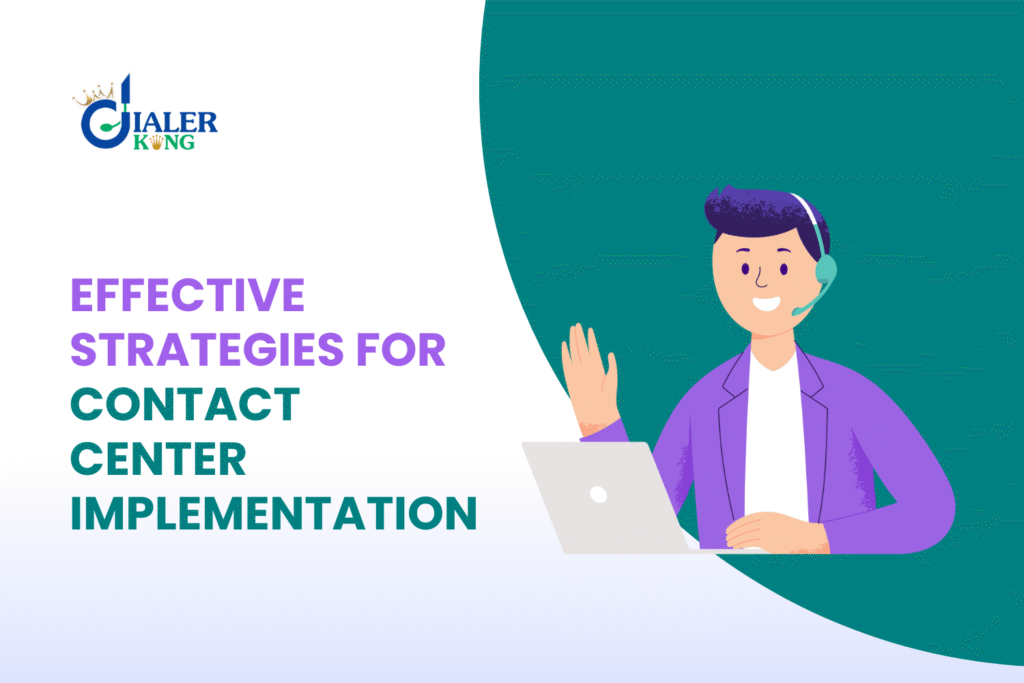 DIALER KING

EFFECTIVE STRATEGIES FOR CONTACT CENTER IMPLEMENTATION